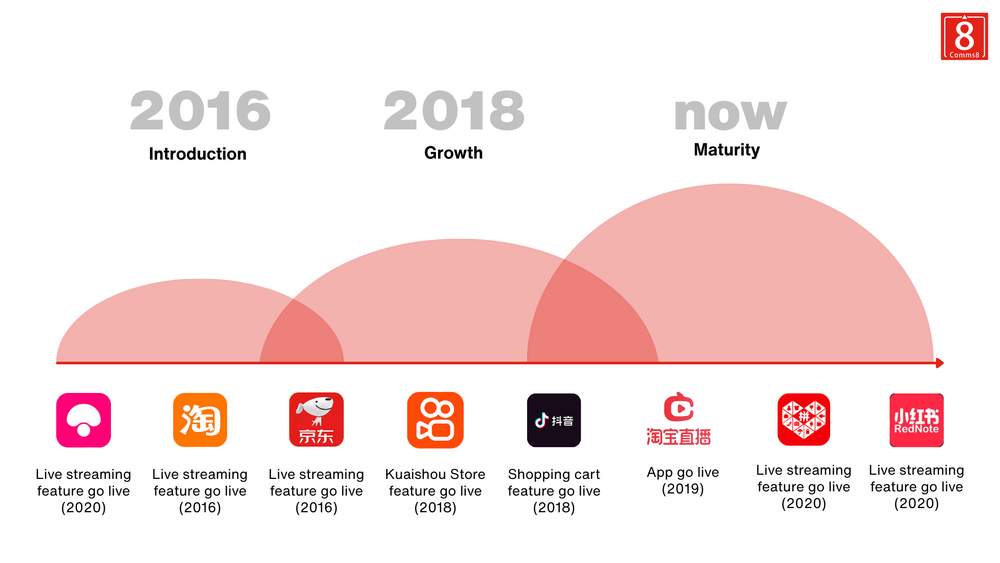 8
Comms8

2016
Introduction

2018
Growth

now
Maturity

Live streaming feature go live (2020)

淘
Live streaming feature go live (2016)

京东
Live streaming feature go live (2016)

Kuaishou Store feature go live (2018)

抖音
Shopping cart feature go live (2018)

淘宝直播
App go live (2019)

拼
Live streaming feature go live (2020)

小红书
RedNote
Live streaming feature go live (2020)